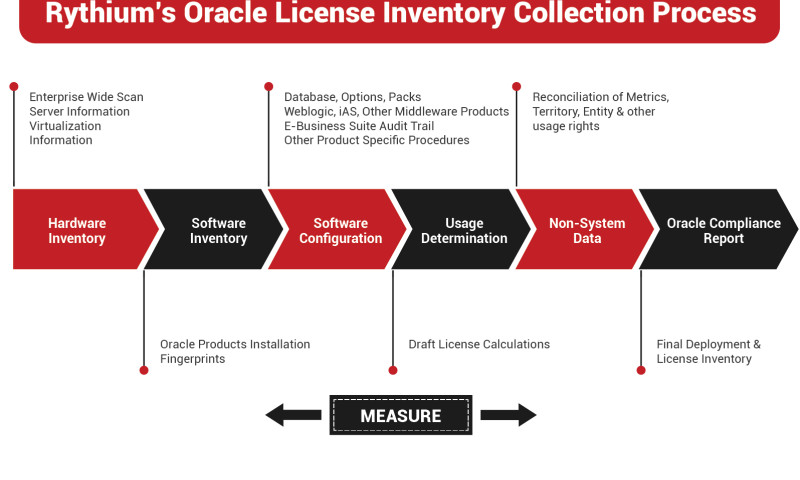 Rythium's Oracle License Inventory Collection Process

Enterprise Wide Scan
Server Information
Virtualization Information

Database, Options, Packs
Weblogic, iAS, Other Middleware Products
E-Business Suite Audit Trail
Other Product Specific Procedures

Reconciliation of Metrics, Territory, Entity & other usage rights

Hardware Inventory

Software Inventory

Software Configuration

Usage Determination

Non-System Data

Oracle Compliance Report

Oracle Products Installation Fingerprints

Draft License Calculations

Final Deployment & License Inventory

MEASURE